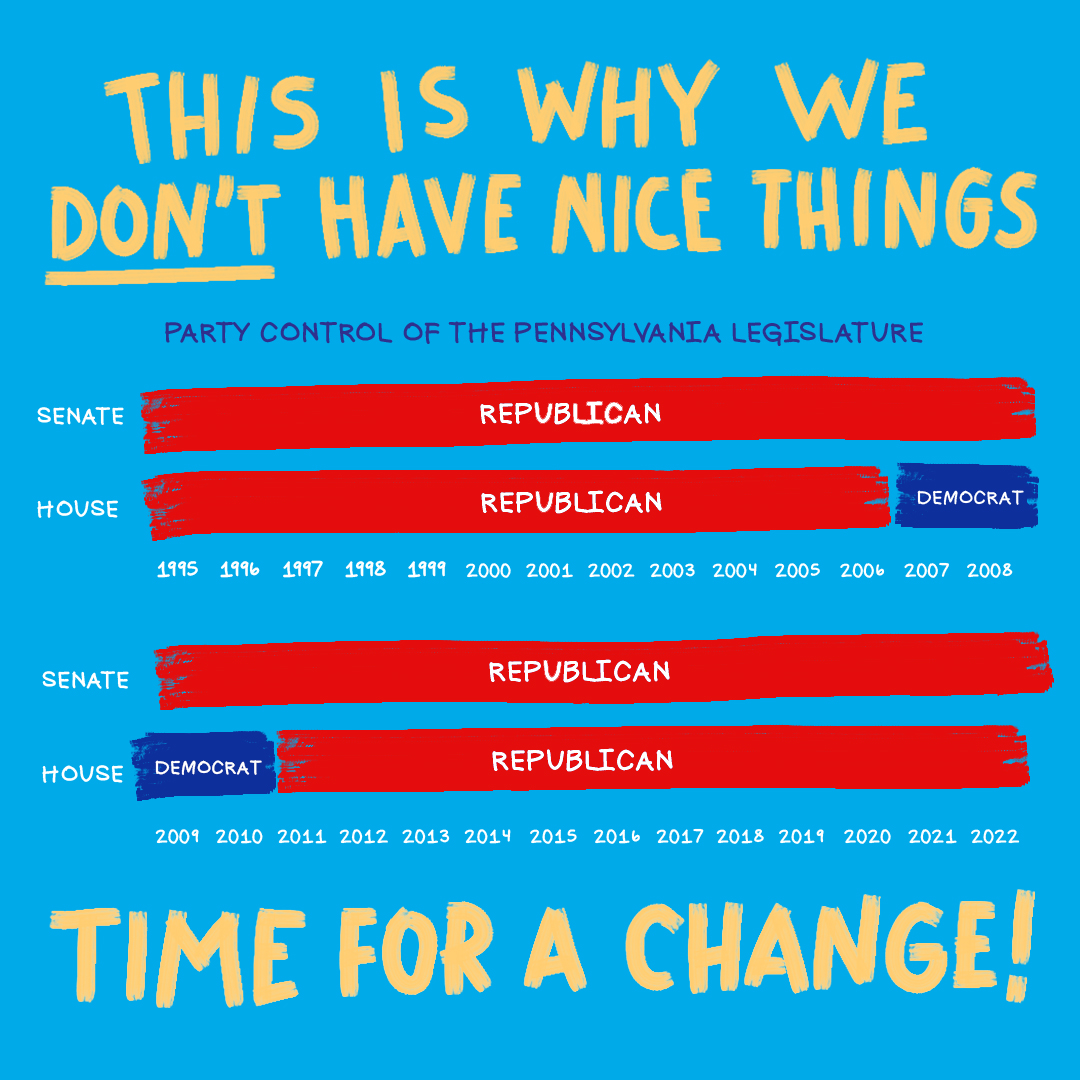 THIS IS WHY WE DON'T HAVE NICE THINGS

PARTY CONTROL OF THE PENNSYLVANIA LEGISLATURE

SENATE REPUBLICAN

HOUSE REPUBLICAN DEMOCRAT

1995 1996 1997 1998 1999 2000 2001 2002 2003 2004 2005 2006 2007 2008

SENATE REPUBLICAN

HOUSE DEMOCRAT REPUBLICAN

2009 2010 2011 2012 2013 2014 2015 2016 2017 2018 2019 2020 2021 2022

TIME FOR A CHANGE!